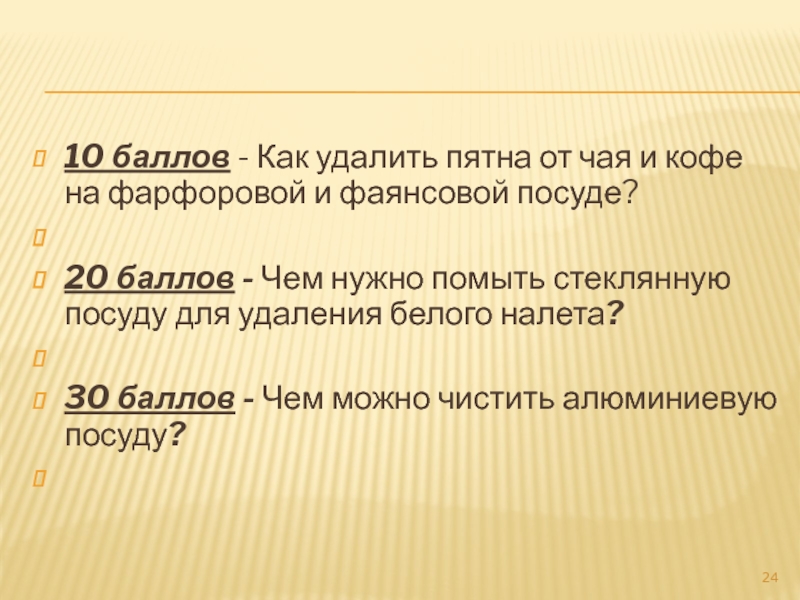 10 баллов - Как удалить пятна от чая и кофе на фарфоровой и фаянсовой посуде?

20 баллов - Чем нужно помыть стеклянную посуду для удаления белого налета?

30 баллов - Чем можно чистить алюминиевую посуду?

24